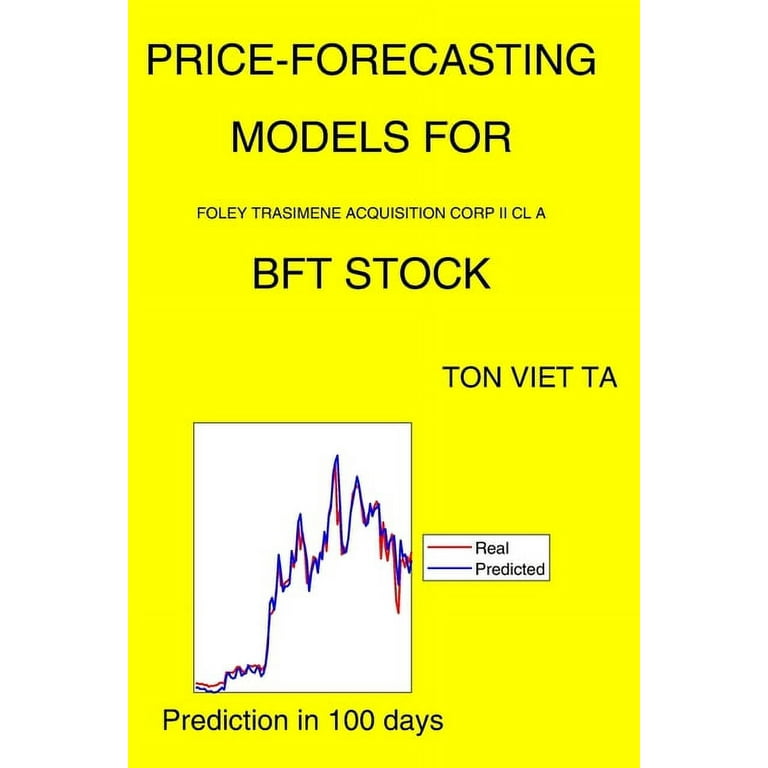 PRICE-FORECASTING MODELS FOR

FOLEY TRASIMENE ACQUISITION CORP II CL A

BFT STOCK

TON VIET TA

Real
Predicted

Prediction in 100 days